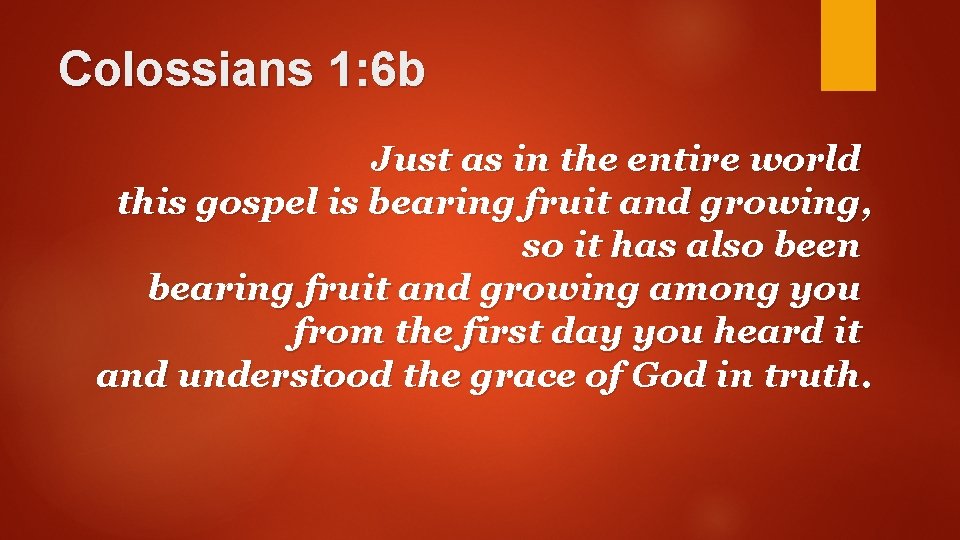 Colossians 1:6b

Just as in the entire world
this gospel is bearing fruit and growing,
so it has also been
bearing fruit and growing among you
from the first day you heard it
and understood the grace of God in truth.